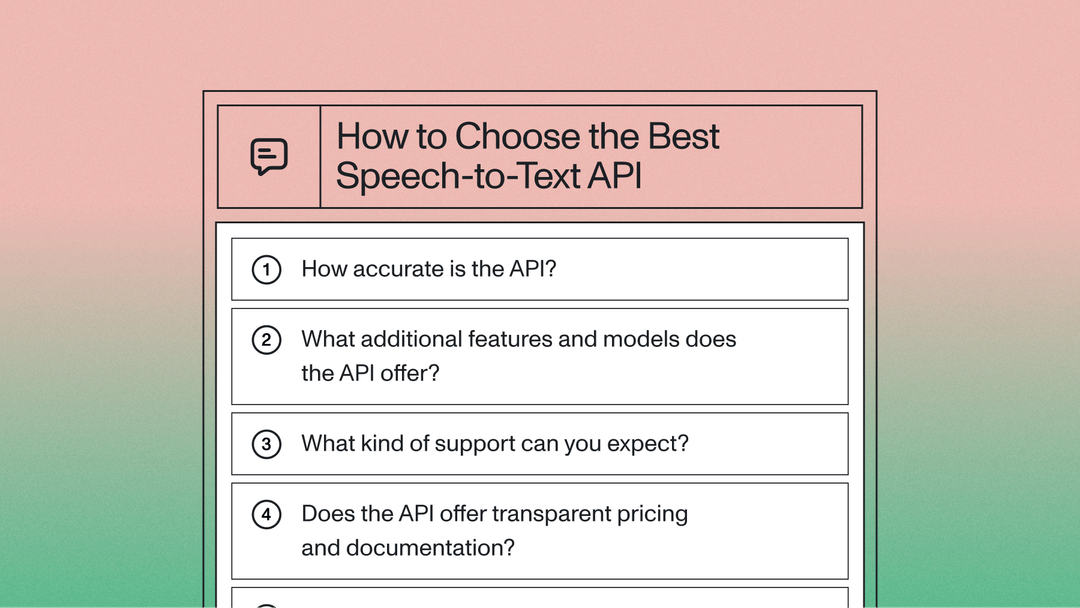 How to Choose the Best Speech-to-Text API

1 How accurate is the API?

2 What additional features and models does the API offer?

3 What kind of support can you expect?

4 Does the API offer transparent pricing and documentation?